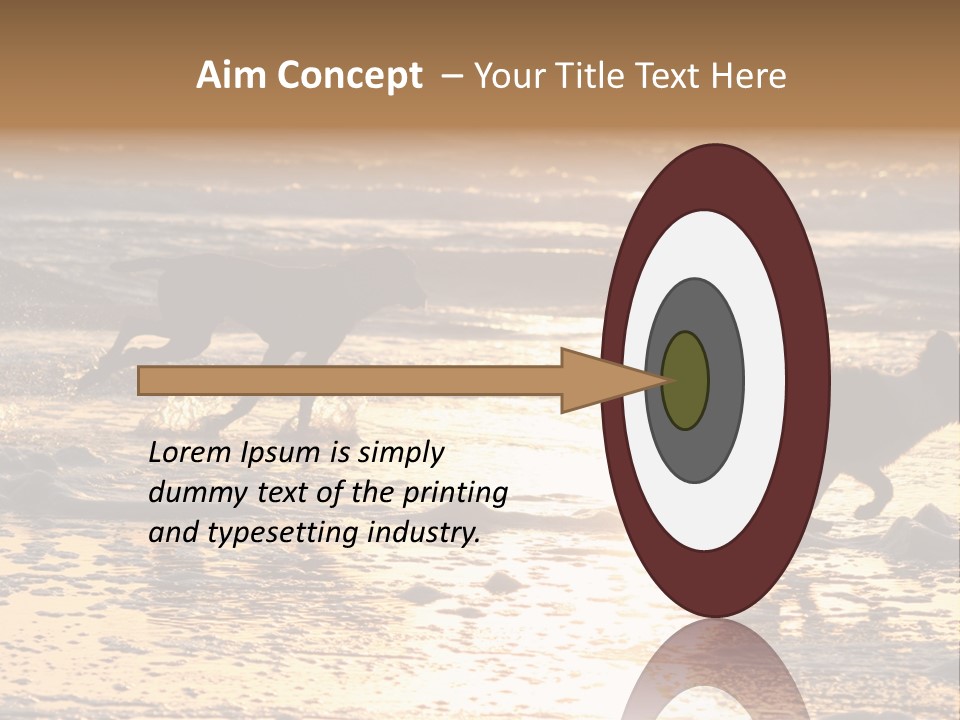 Aim Concept – Your Title Text Here

Lorem Ipsum is simply dummy text of the printing and typesetting industry.